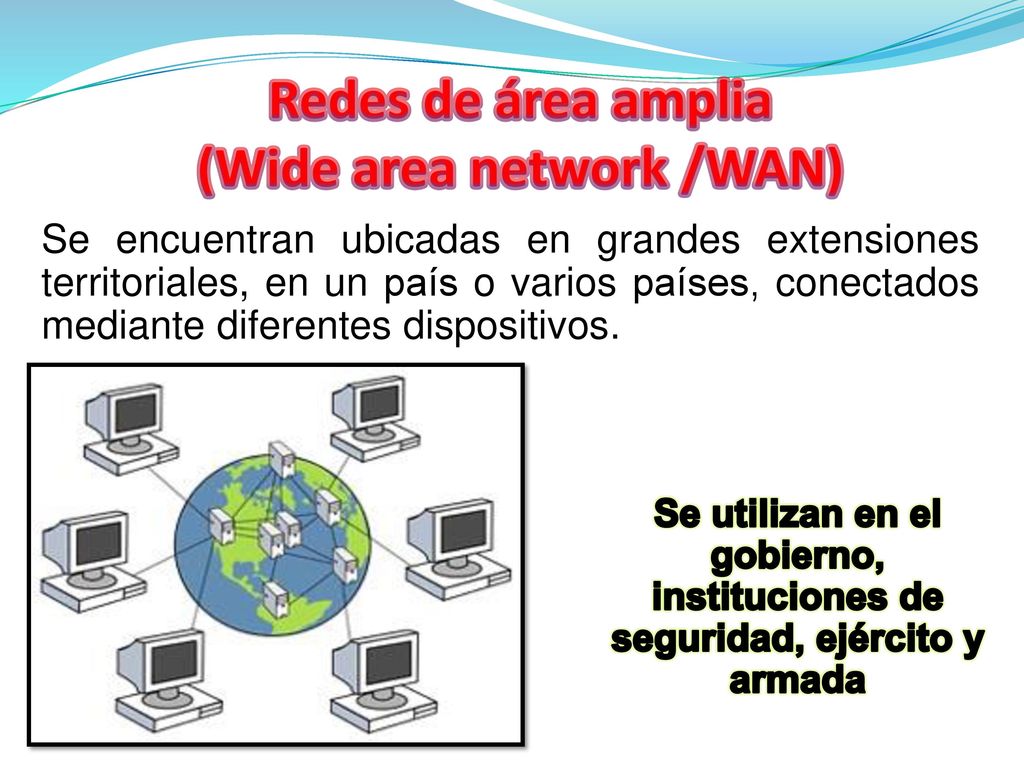 Redes de área amplia
(Wide area network /WAN)

Se encuentran ubicadas en grandes extensiones territoriales, en un país o varios países, conectados mediante diferentes dispositivos.

Se utilizan en el gobierno, instituciones de seguridad, ejército y armada